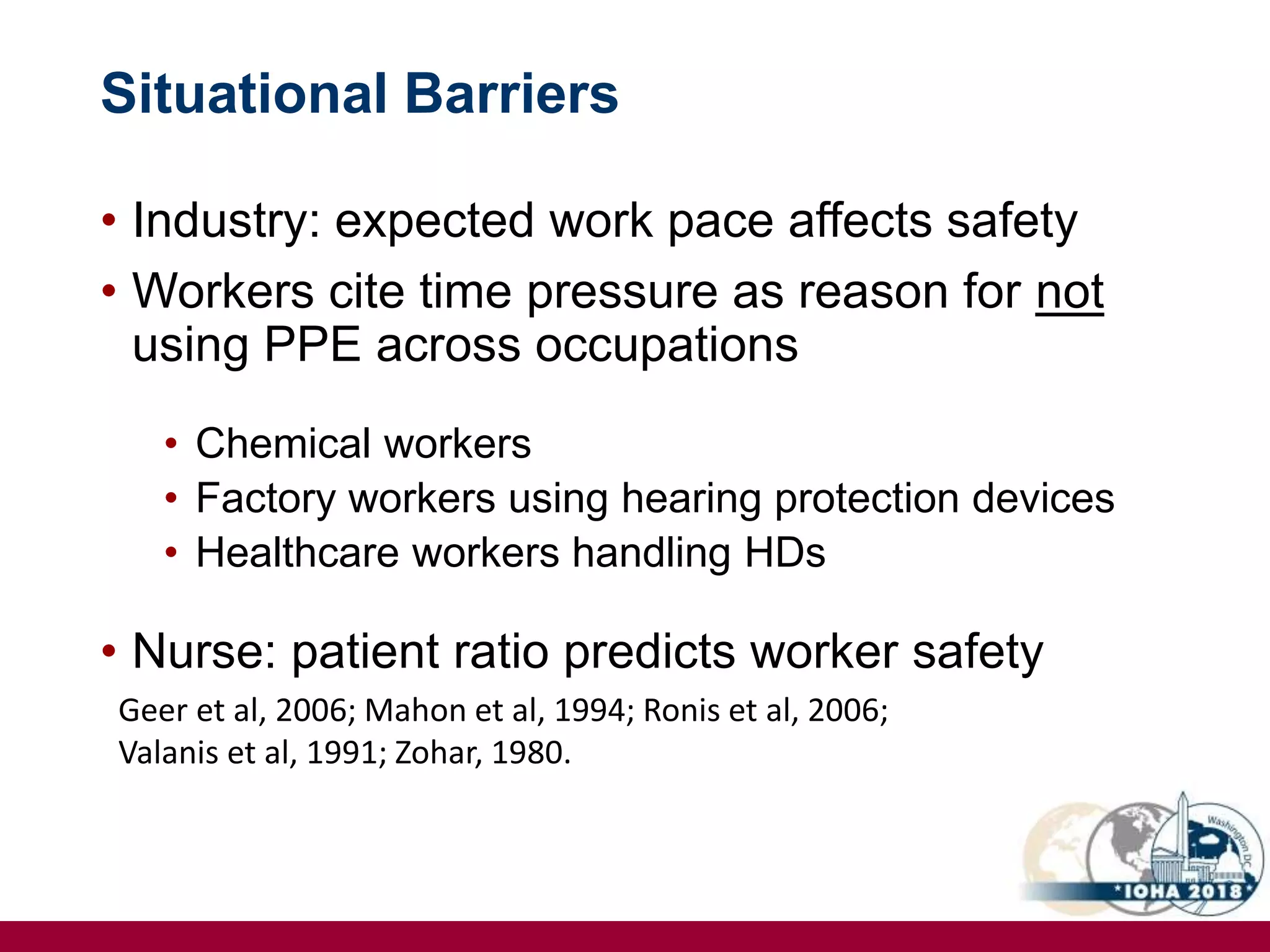 Situational Barriers

• Industry: expected work pace affects safety
• Workers cite time pressure as reason for not using PPE across occupations

• Chemical workers
• Factory workers using hearing protection devices
• Healthcare workers handling HDs

• Nurse: patient ratio predicts worker safety

Geer et al, 2006; Mahon et al, 1994; Ronis et al, 2006; Valanis et al, 1991; Zohar, 1980.

Washington DC
*IOHA 2018*